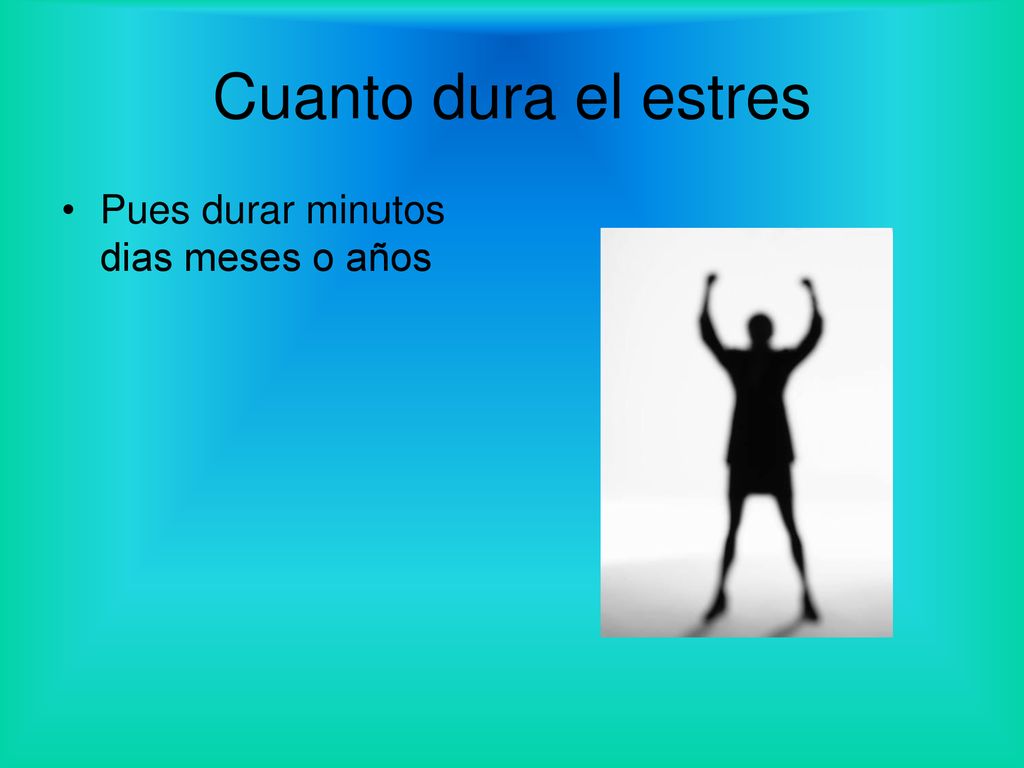 Cuanto dura el estres

• Pues durar minutos dias meses o años